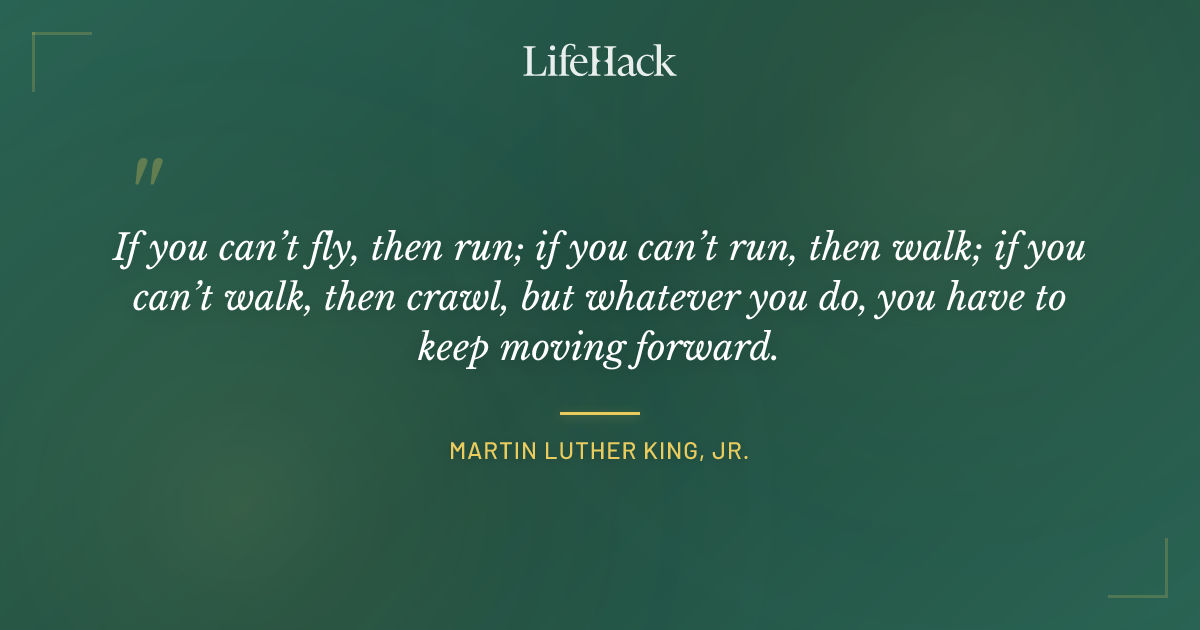 LifeHack

"

If you can't fly, then run; if you can't run, then walk; if you can't walk, then crawl, but whatever you do, you have to keep moving forward.

MARTIN LUTHER KING, JR.